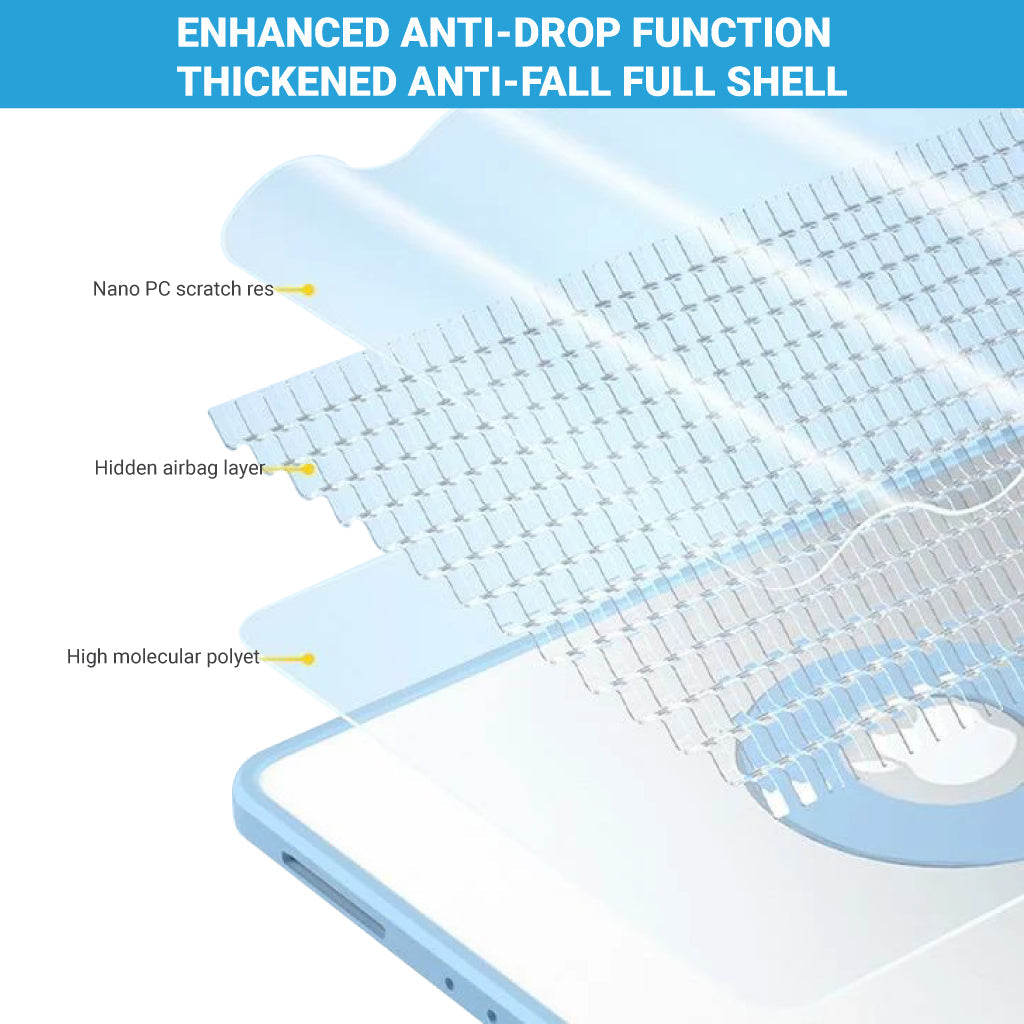 ENHANCED ANTI-DROP FUNCTION
THICKENED ANTI-FALL FULL SHELL

Nano PC scratch res

Hidden airbag layer

High molecular polyet